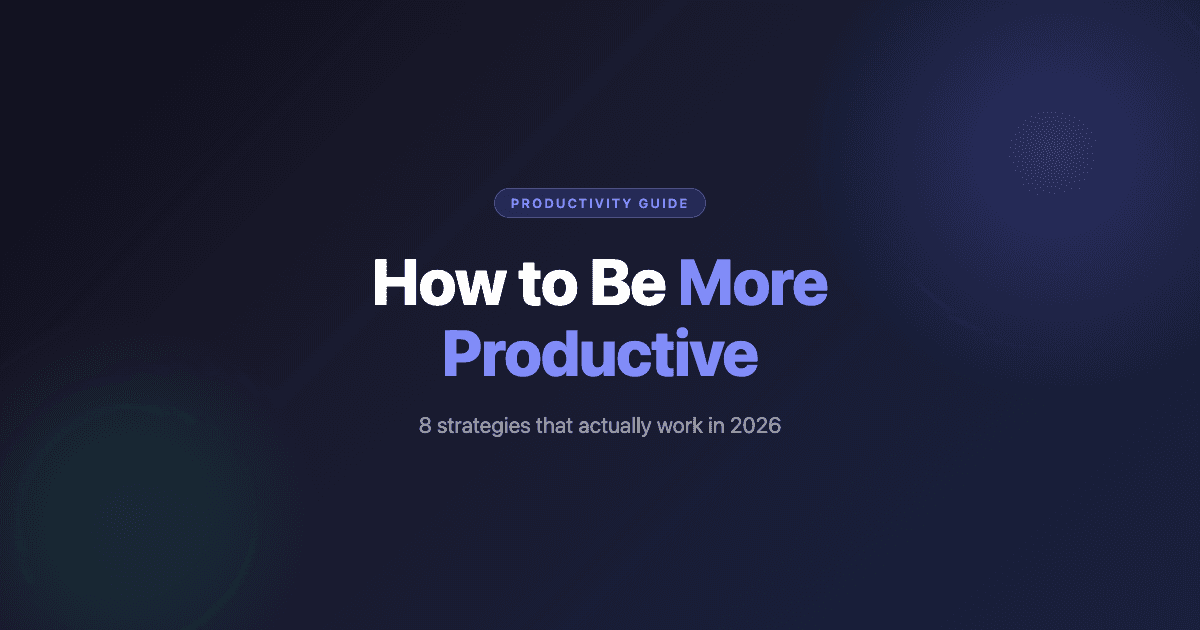 PRODUCTIVITY GUIDE

How to Be More Productive

8 strategies that actually work in 2026